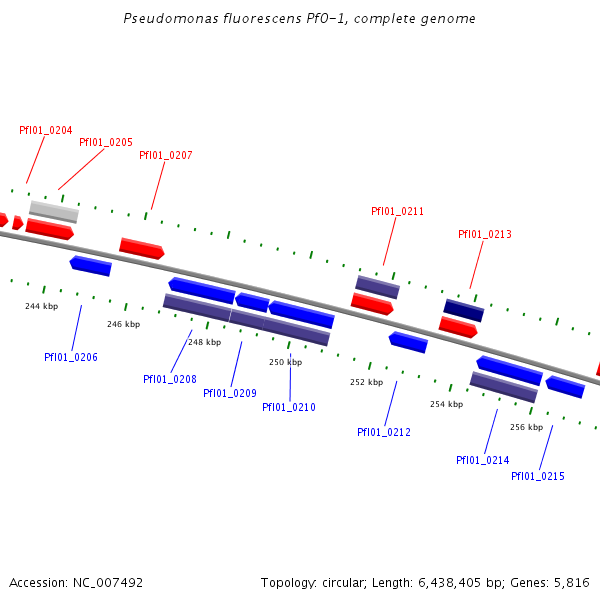 Pseudomonas fluorescens Pf0-1, complete genome

Pfl01_0204
Pfl01_0205
Pfl01_0207
Pfl01_0211
Pfl01_0213

244 kbp
246 kbp
248 kbp
250 kbp
252 kbp
254 kbp
256 kbp

Pfl01_0206
Pfl01_0208
Pfl01_0209
Pfl01_0210
Pfl01_0212
Pfl01_0214
Pfl01_0215

Accession: NC_007492

Topology: circular; Length: 6,438,405 bp; Genes: 5,816